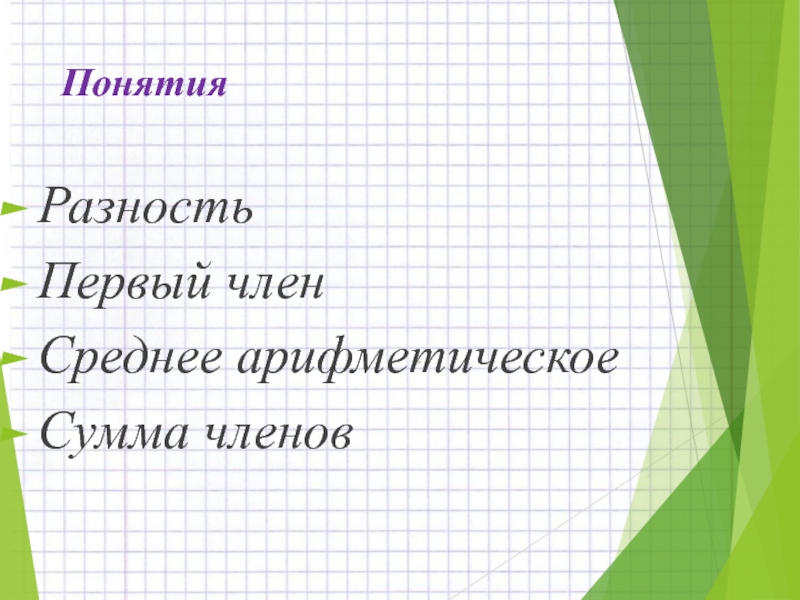 Понятия

Разность

Первый член

Среднее арифметическое

Сумма членов